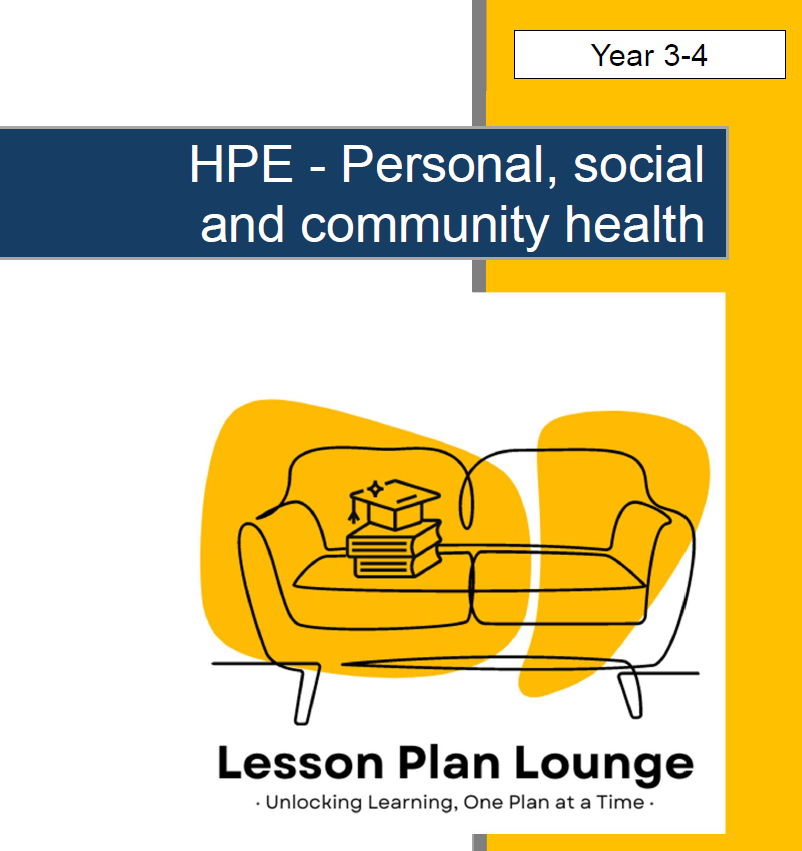 Year 3-4

HPE - Personal, social and community health

Lesson Plan Lounge

· Unlocking Learning, One Plan at a Time ·